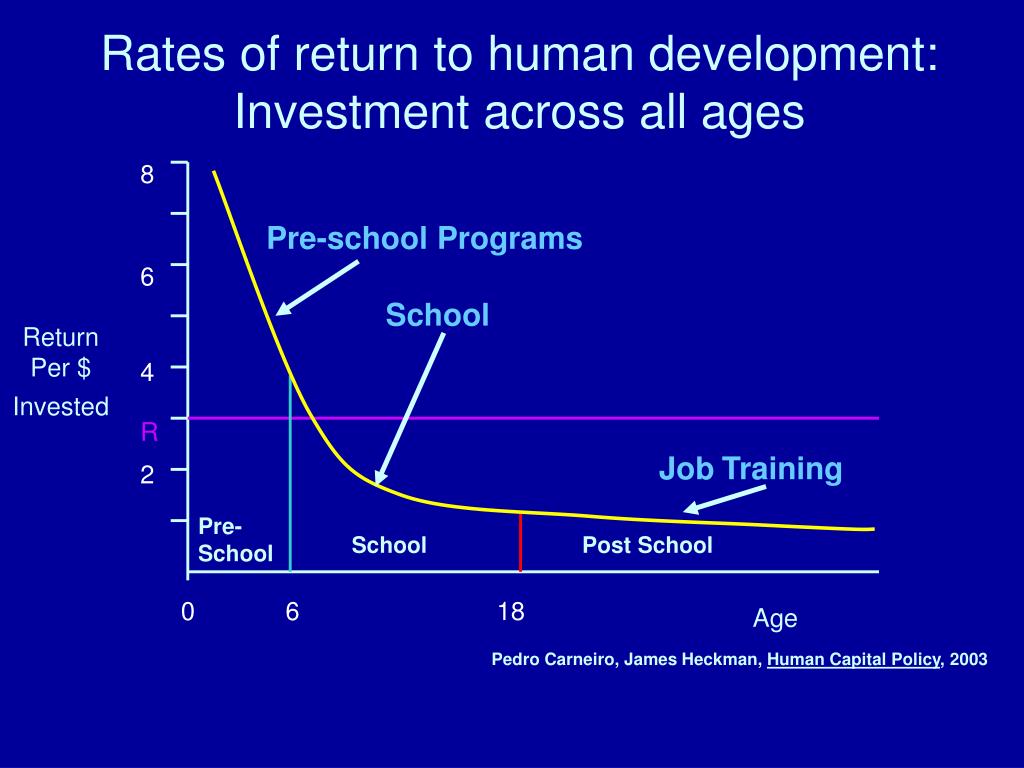 Rates of return to human development: Investment across all ages

8

6

4

R

2

Return Per $ Invested

Pre-school Programs

School

Job Training

Pre-School

School

Post School

0

6

18

Age

Pedro Carneiro, James Heckman, Human Capital Policy, 2003